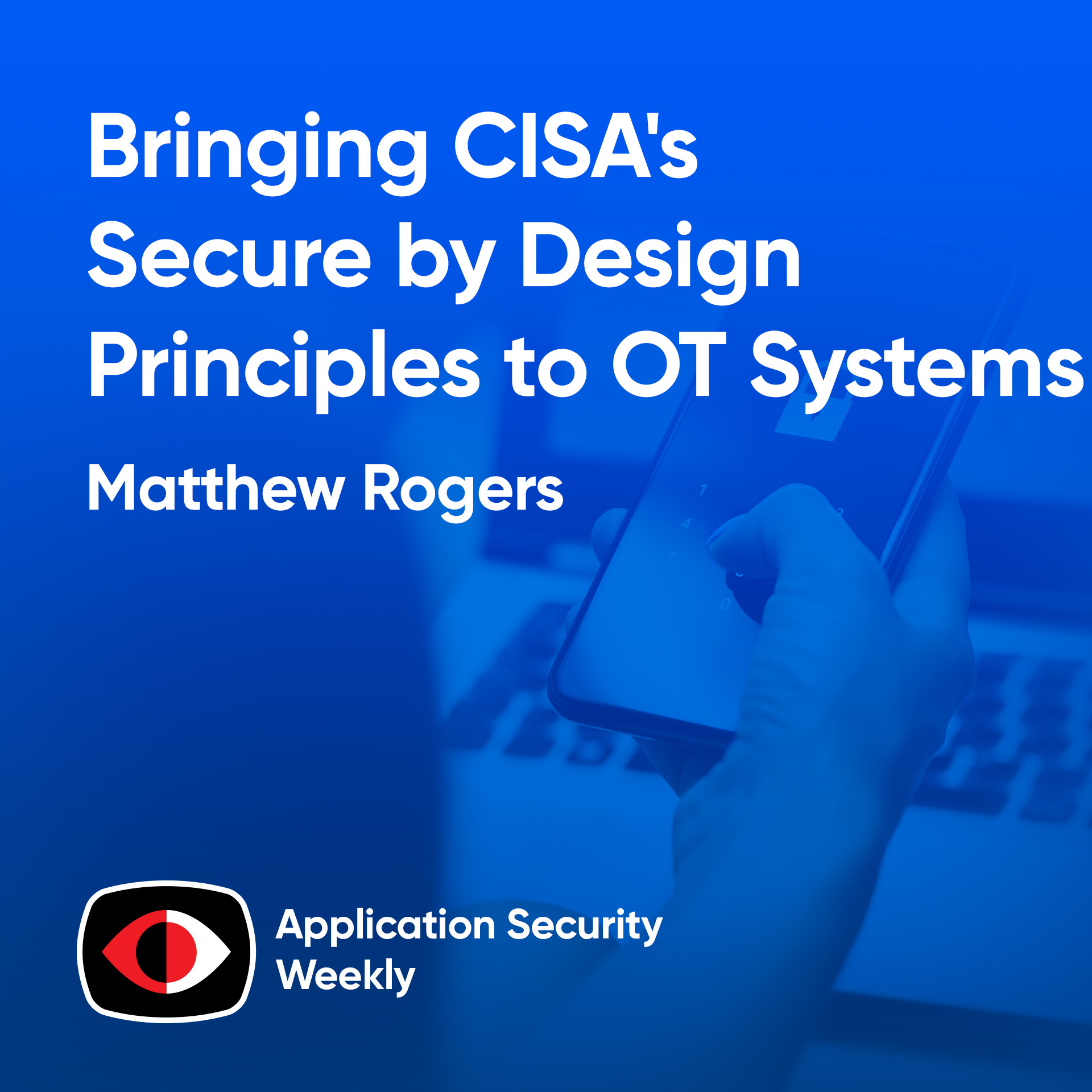 Bringing CISA's Secure by Design Principles to OT Systems

Matthew Rogers

Application Security Weekly